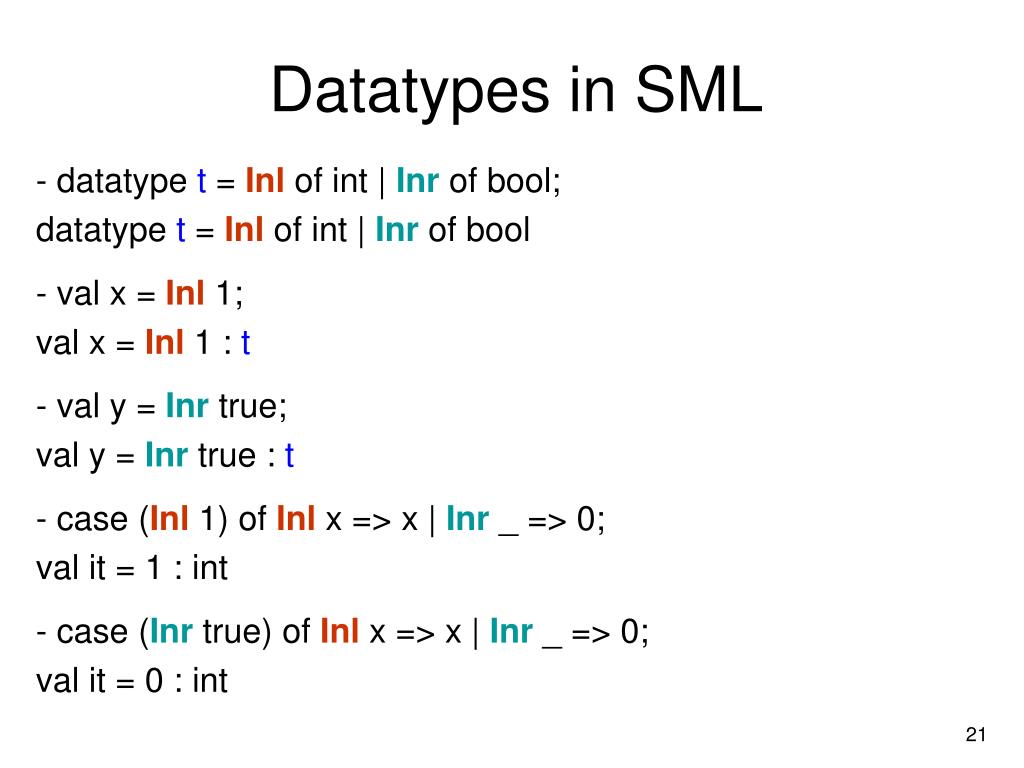 Datatypes in SML

- datatype t = Inl of int | Inr of bool;
datatype t = Inl of int | Inr of bool

- val x = Inl 1;
val x = Inl 1 : t

- val y = Inr true;
val y = Inr true : t

- case (Inl 1) of Inl x => x | Inr _ => 0;
val it = 1 : int

- case (Inr true) of Inl x => x | Inr _ => 0;
val it = 0 : int

21